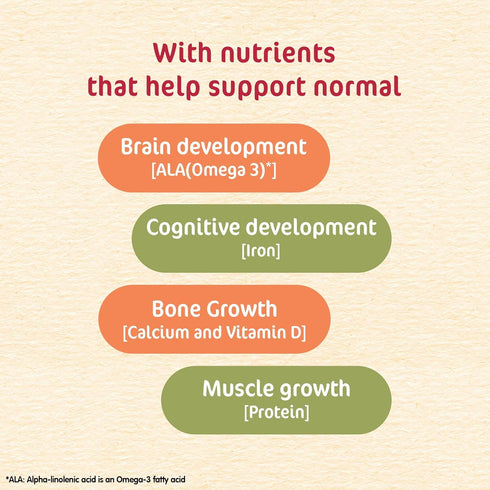 With nutrients that help support normal

Brain development
[ALA(Omega 3)*]

Cognitive development
[Iron]

Bone Growth
[Calcium and Vitamin D]

Muscle growth
[Protein]

*ALA: Alpha-linolenic acid is an Omega-3 fatty acid